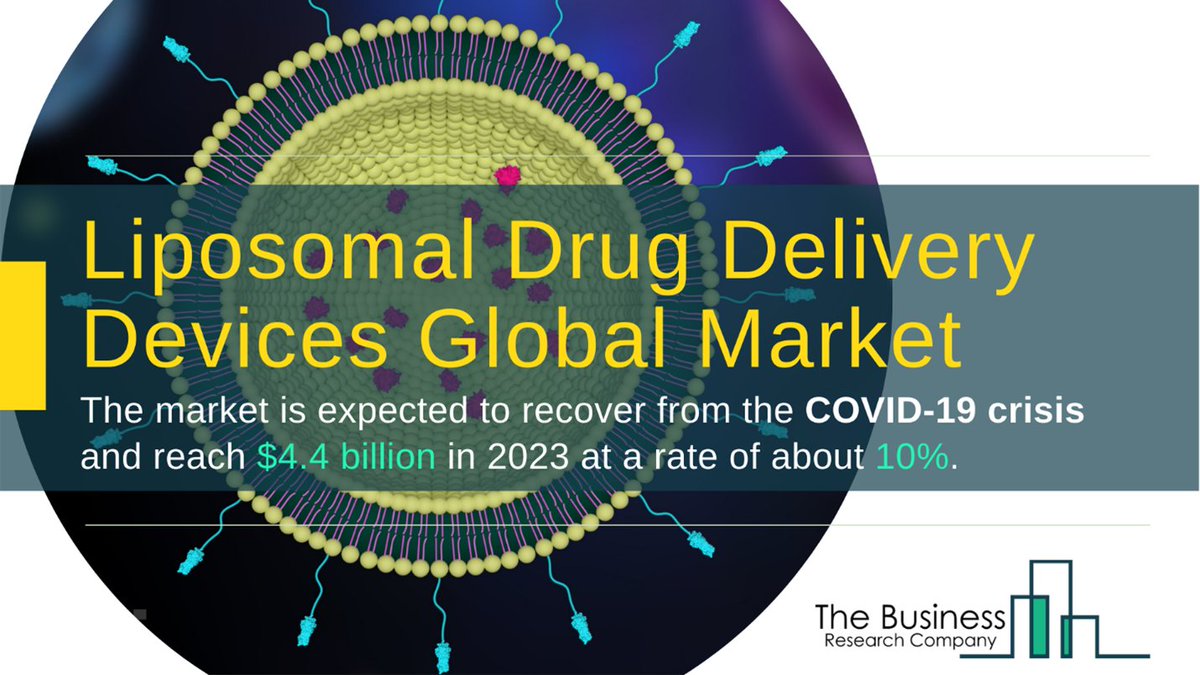 Liposomal Drug Delivery Devices Global Market

The market is expected to recover from the COVID-19 crisis and reach $4.4 billion in 2023 at a rate of about 10%.

The Business Research Company